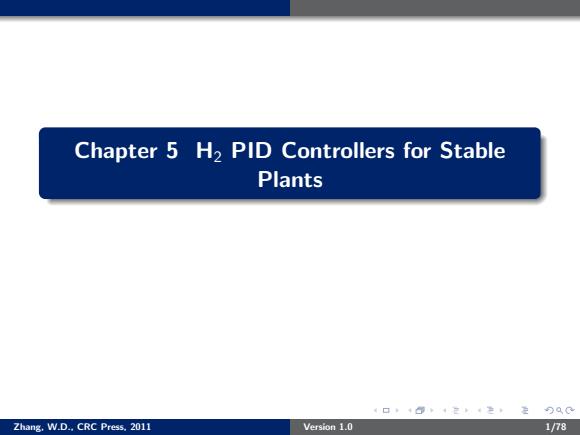 Chapter 5 $H_2$ PID Controllers for Stable Plants

Zhang, W.D., CRC Press, 2011

Version 1.0

1/78